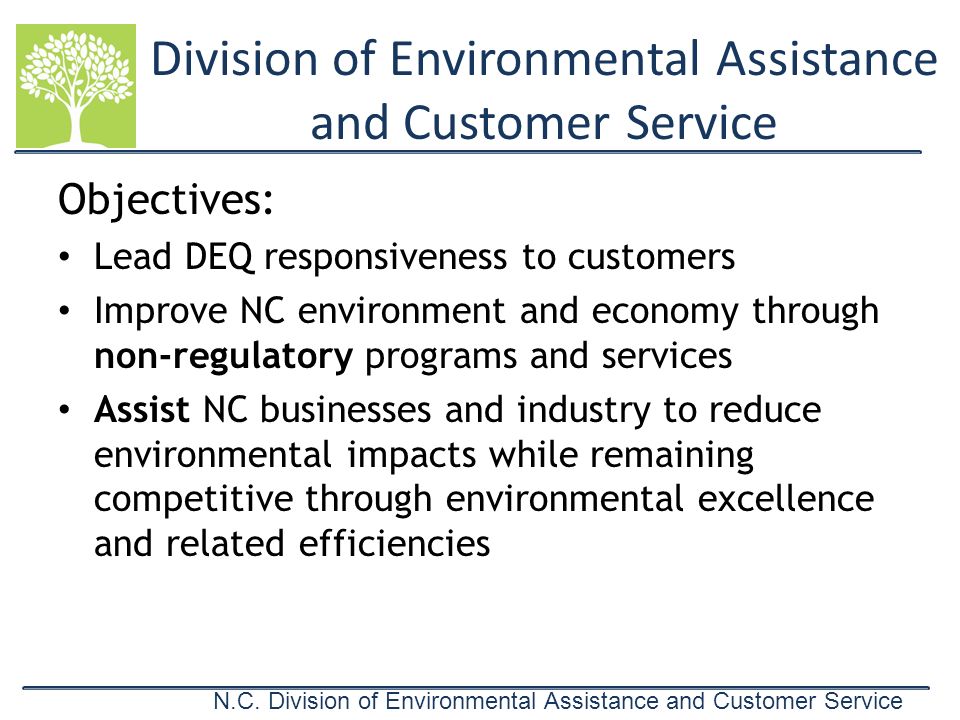 Division of Environmental Assistance and Customer Service

Objectives:

• Lead DEQ responsiveness to customers
• Improve NC environment and economy through non-regulatory programs and services
• Assist NC businesses and industry to reduce environmental impacts while remaining competitive through environmental excellence and related efficiencies

N.C. Division of Environmental Assistance and Customer Service